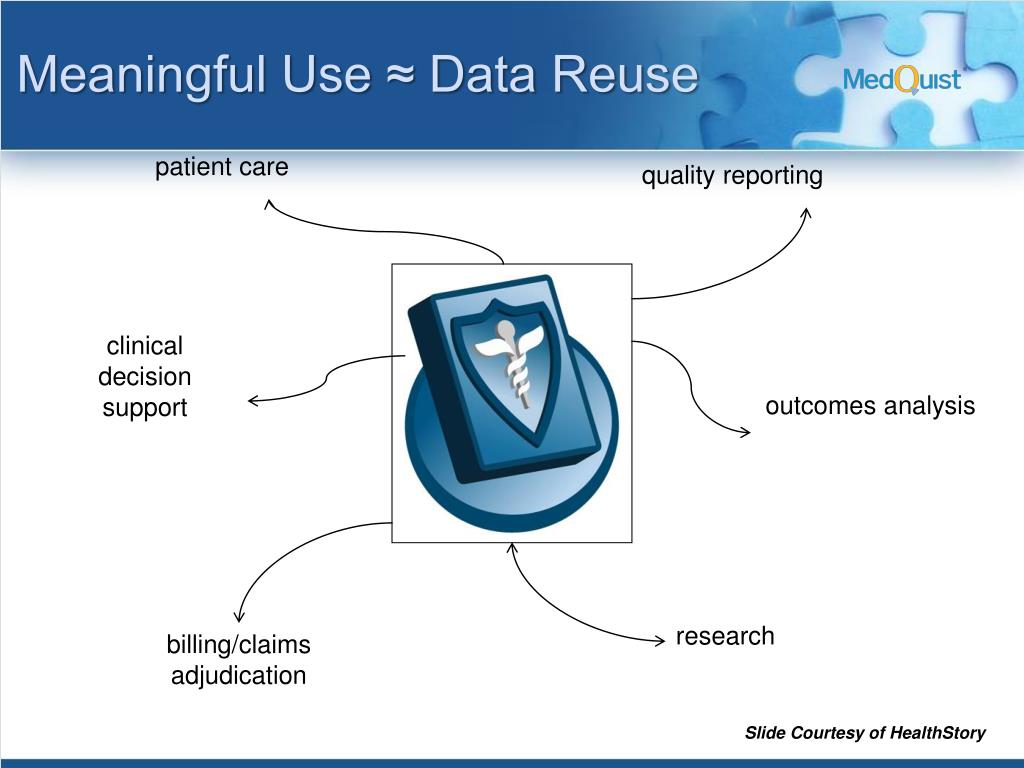 Meaningful Use ≈ Data Reuse

MedQuist

patient care

quality reporting

clinical decision support

outcomes analysis

billing/claims adjudication

research

Slide Courtesy of HealthStory